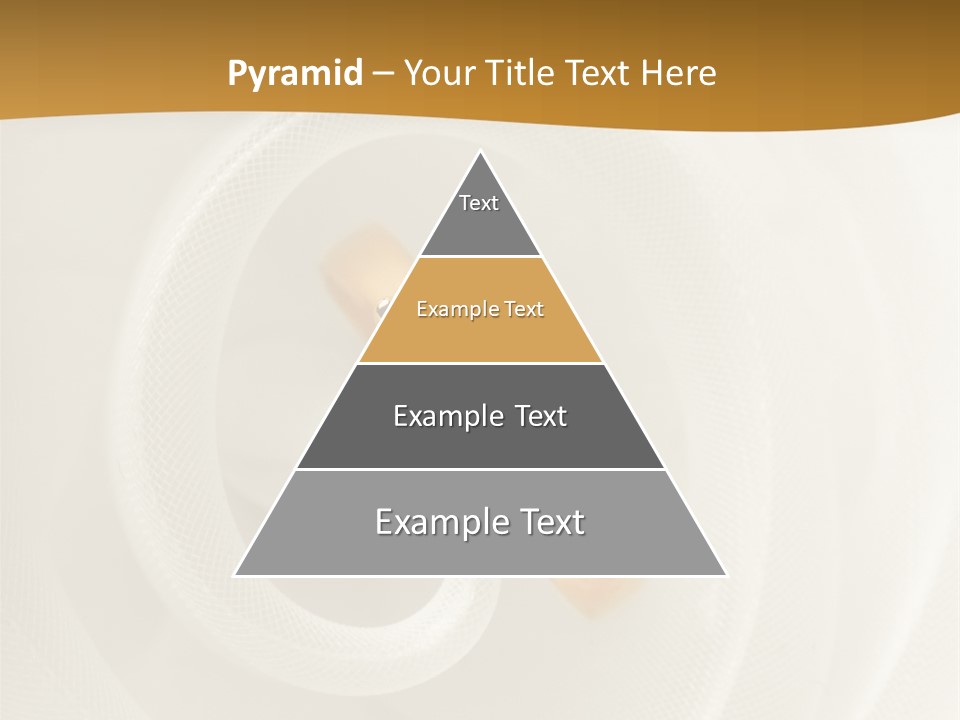 Pyramid – Your Title Text Here

Text

Example Text

Example Text

Example Text